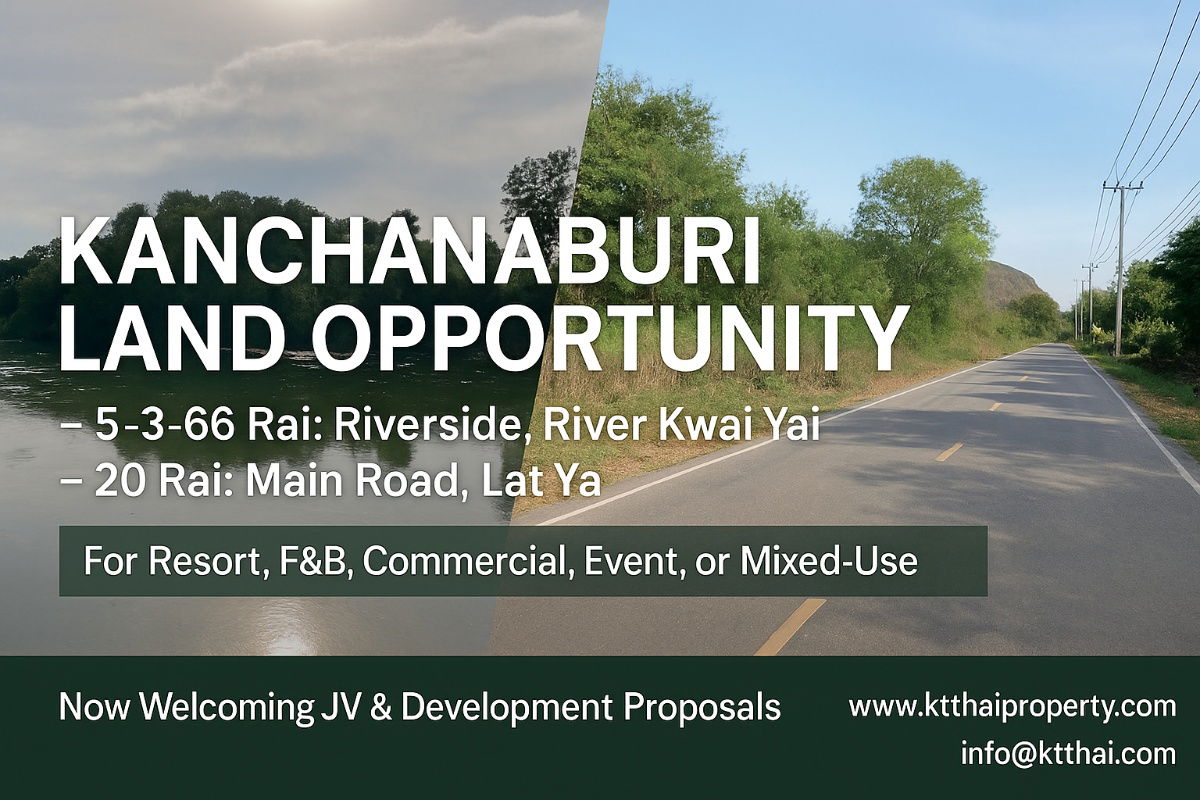 KANCHANABURI LAND OPPORTUNITY

– 5-3-66 Rai: Riverside, River Kwai Yai
– 20 Rai: Main Road, Lat Ya

For Resort, F&B, Commercial, Event, or Mixed-Use

Now Welcoming JV & Development Proposals

www.ktthaiproperty.com
info@ktthai.com